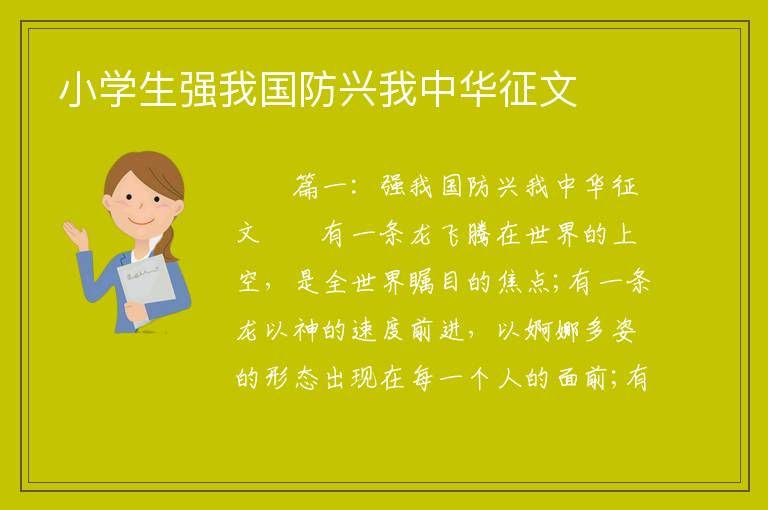 小学生强我国防兴我中华征文

篇一：强我国防兴我中华征文　　有一条龙飞腾在世界的上空，是全世界瞩目的焦点;有一条龙以神的速度前进，以婀娜多姿的形态出现在每一个人的面前;有